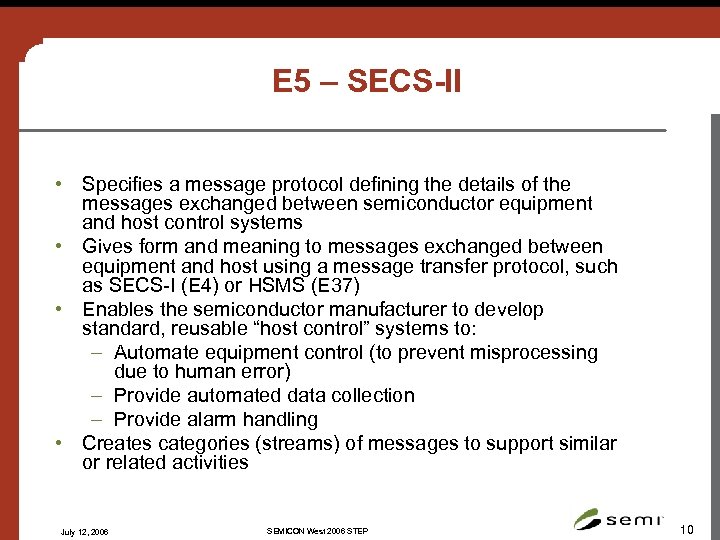 E5 – SECS-II

• Specifies a message protocol defining the details of the messages exchanged between semiconductor equipment and host control systems
• Gives form and meaning to messages exchanged between equipment and host using a message transfer protocol, such as SECS-I (E4) or HSMS (E37)
• Enables the semiconductor manufacturer to develop standard, reusable “host control” systems to:
– Automate equipment control (to prevent misprocessing due to human error)
– Provide automated data collection
– Provide alarm handling
• Creates categories (streams) of messages to support similar or related activities

July 12, 2006

SEMICON West 2006 STEP

semi

10